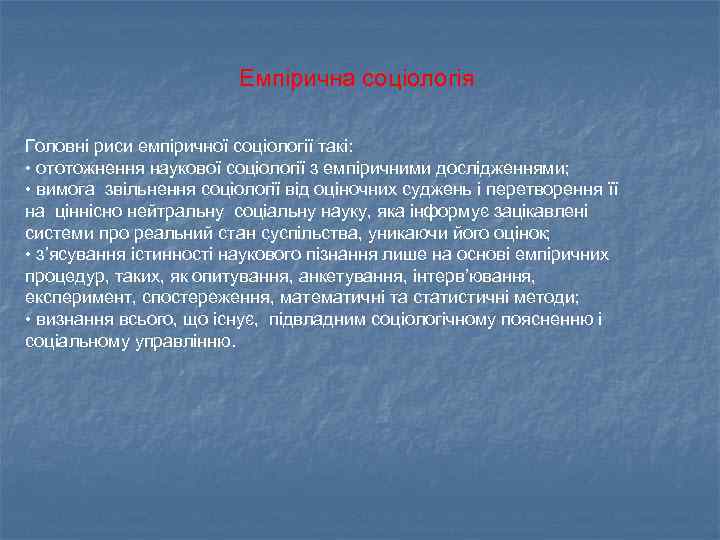 Емпірична соціологія

Головні риси емпіричної соціології такі:
• ототожнення наукової соціології з емпіричними дослідженнями;
• вимога звільнення соціології від оціночних суджень і перетворення її на ціннісно нейтральну соціальну науку, яка інформує зацікавлені системи про реальний стан суспільства, уникаючи його оцінок;
• з'ясування істинності наукового пізнання лише на основі емпіричних процедур, таких, як опитування, анкетування, інтерв'ювання, експеримент, спостереження, математичні та статистичні методи;
• визнання всього, що існує, підвладним соціологічному поясненню і соціальному управлінню.